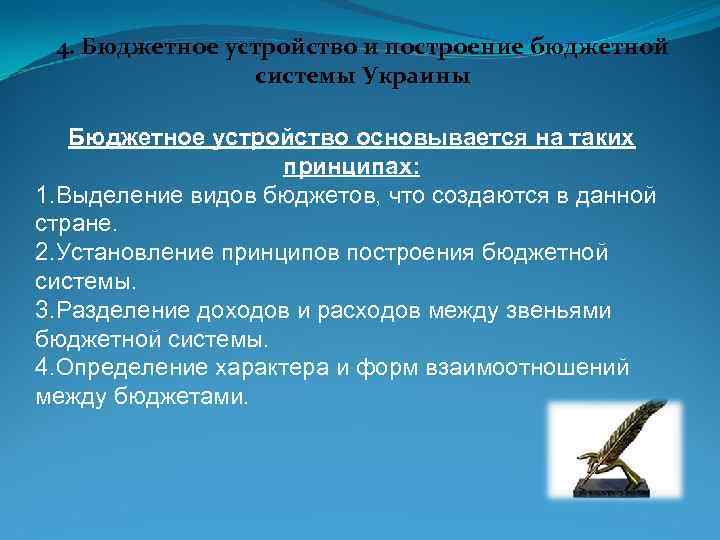 4. Бюджетное устройство и построение бюджетной системы Украины

Бюджетное устройство основывается на таких принципах:
1.Выделение видов бюджетов, что создаются в данной стране.
2.Установление принципов построения бюджетной системы.
3.Разделение доходов и расходов между звеньями бюджетной системы.
4.Определение характера и форм взаимоотношений между бюджетами.